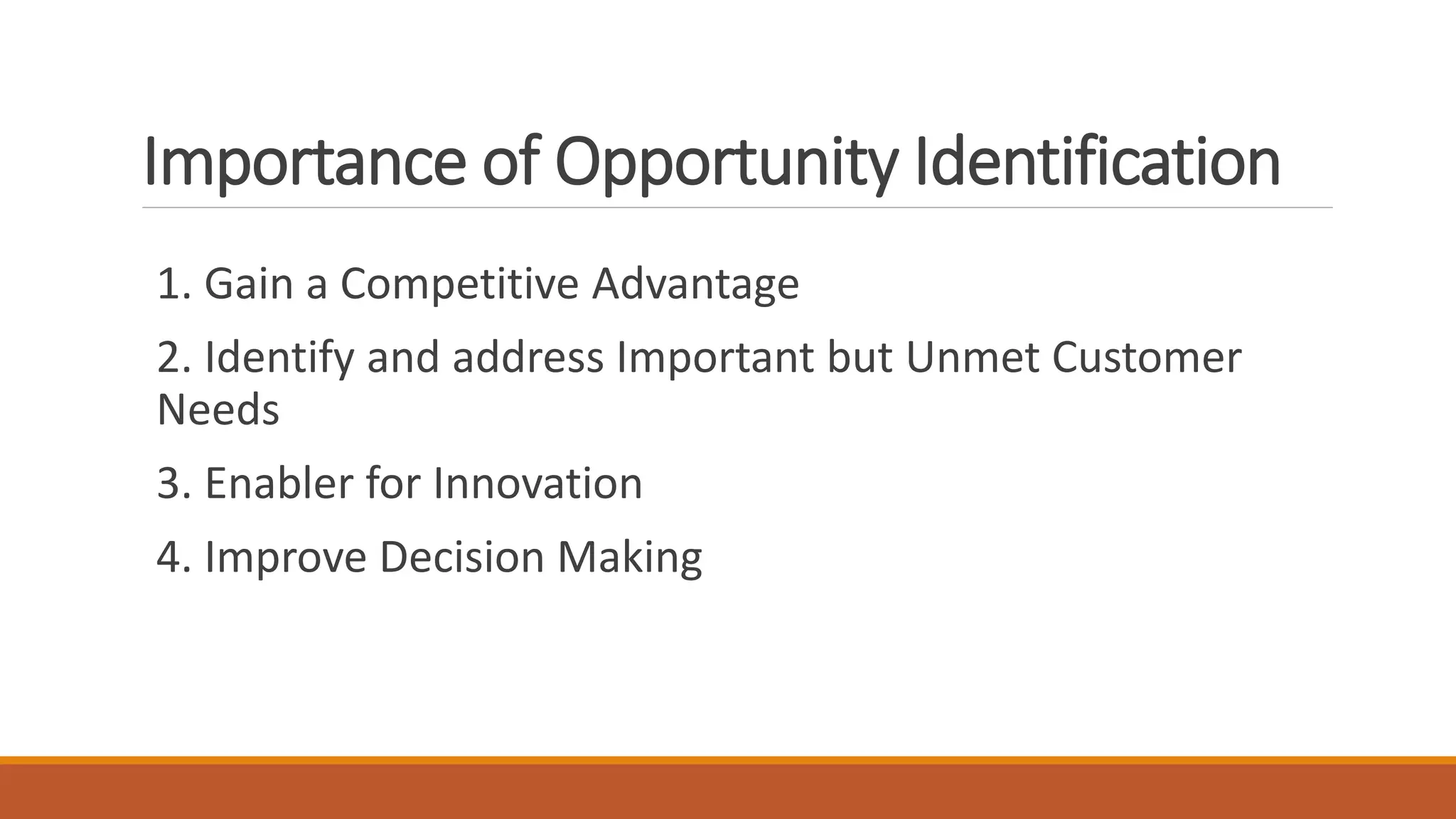 Importance of Opportunity Identification

1. Gain a Competitive Advantage

2. Identify and address Important but Unmet Customer Needs

3. Enabler for Innovation

4. Improve Decision Making